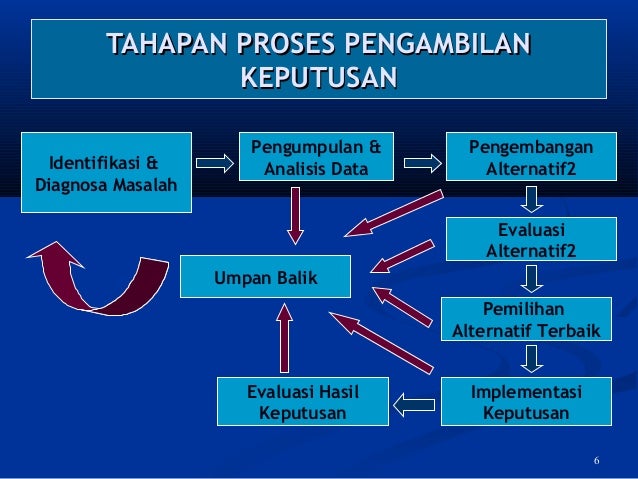 TAHAPAN PROSES PENGAMBILAN KEPUTUSAN

Identifikasi & Diagnosa Masalah

Pengumpulan & Analisis Data

Pengembangan Alternatif2

Evaluasi Alternatif2

Umpan Balik

Pemilihan Alternatif Terbaik

Evaluasi Hasil Keputusan

Implementasi Keputusan

6